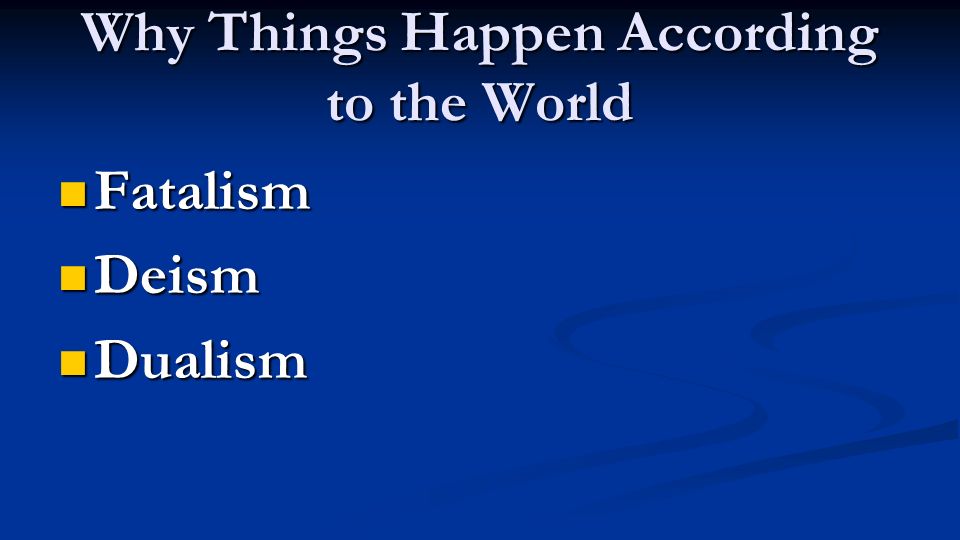 Why Things Happen According to the World

Fatalism

Deism

Dualism